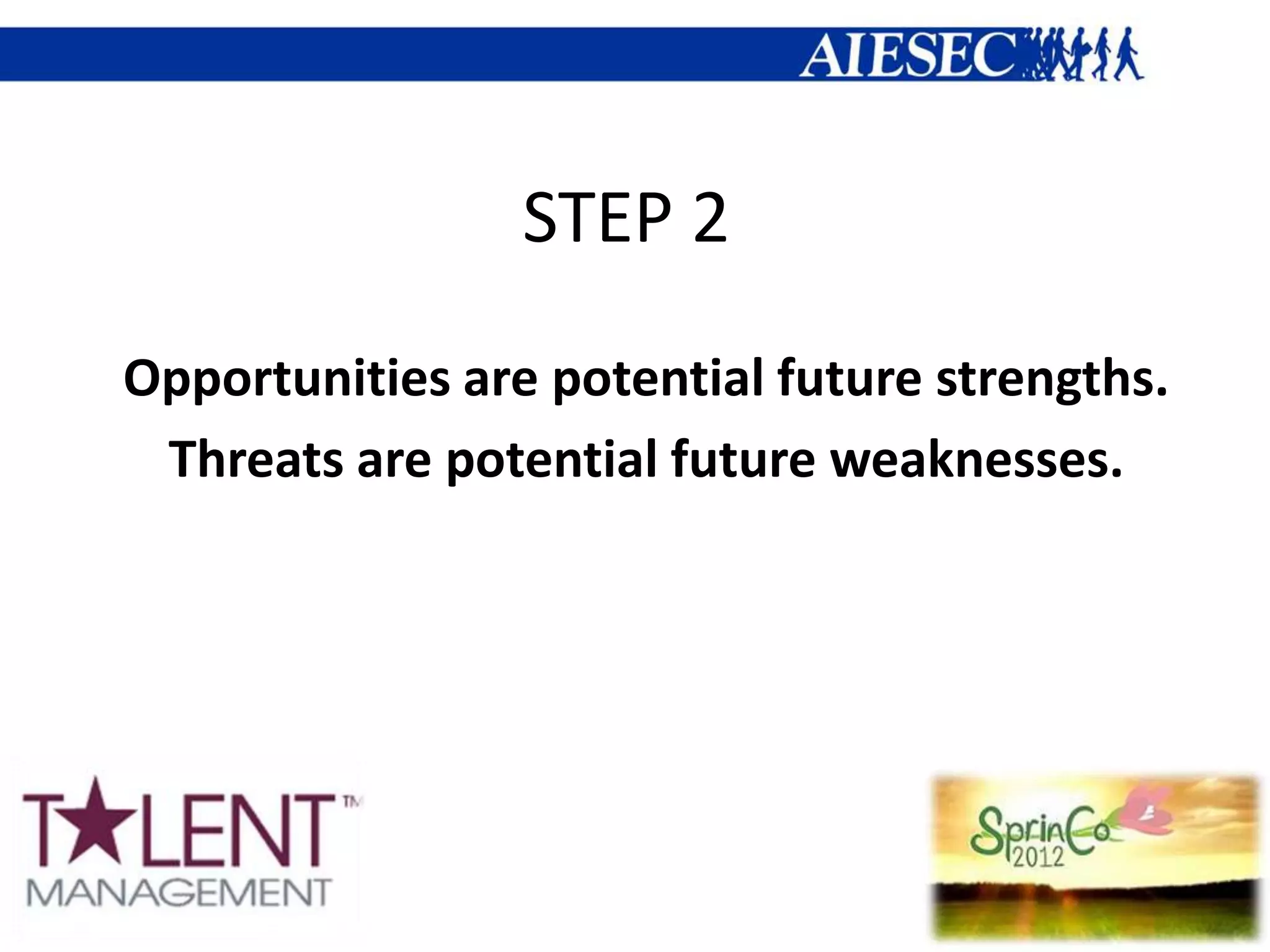 AIESEC

STEP 2

Opportunities are potential future strengths.

Threats are potential future weaknesses.

T★LENT™
MANAGEMENT

SprinCo
2012